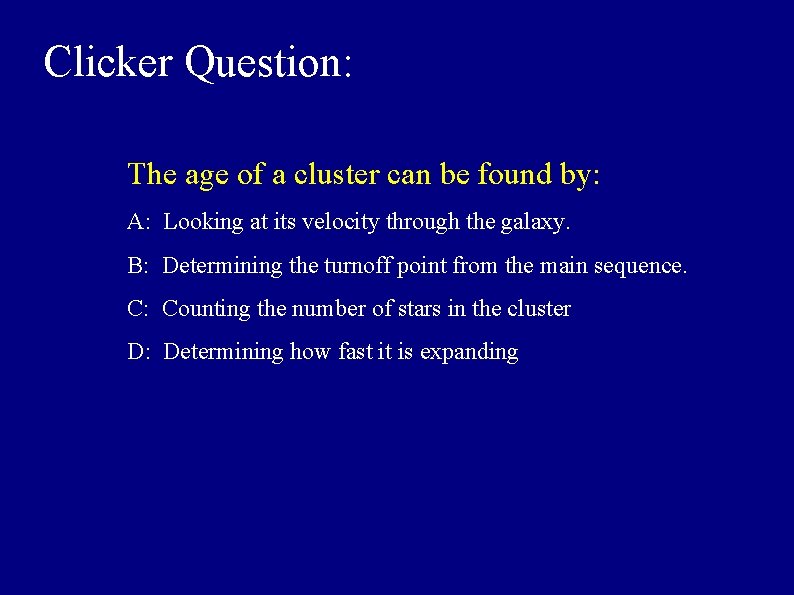 Clicker Question:

The age of a cluster can be found by:

A: Looking at its velocity through the galaxy.

B: Determining the turnoff point from the main sequence.

C: Counting the number of stars in the cluster

D: Determining how fast it is expanding